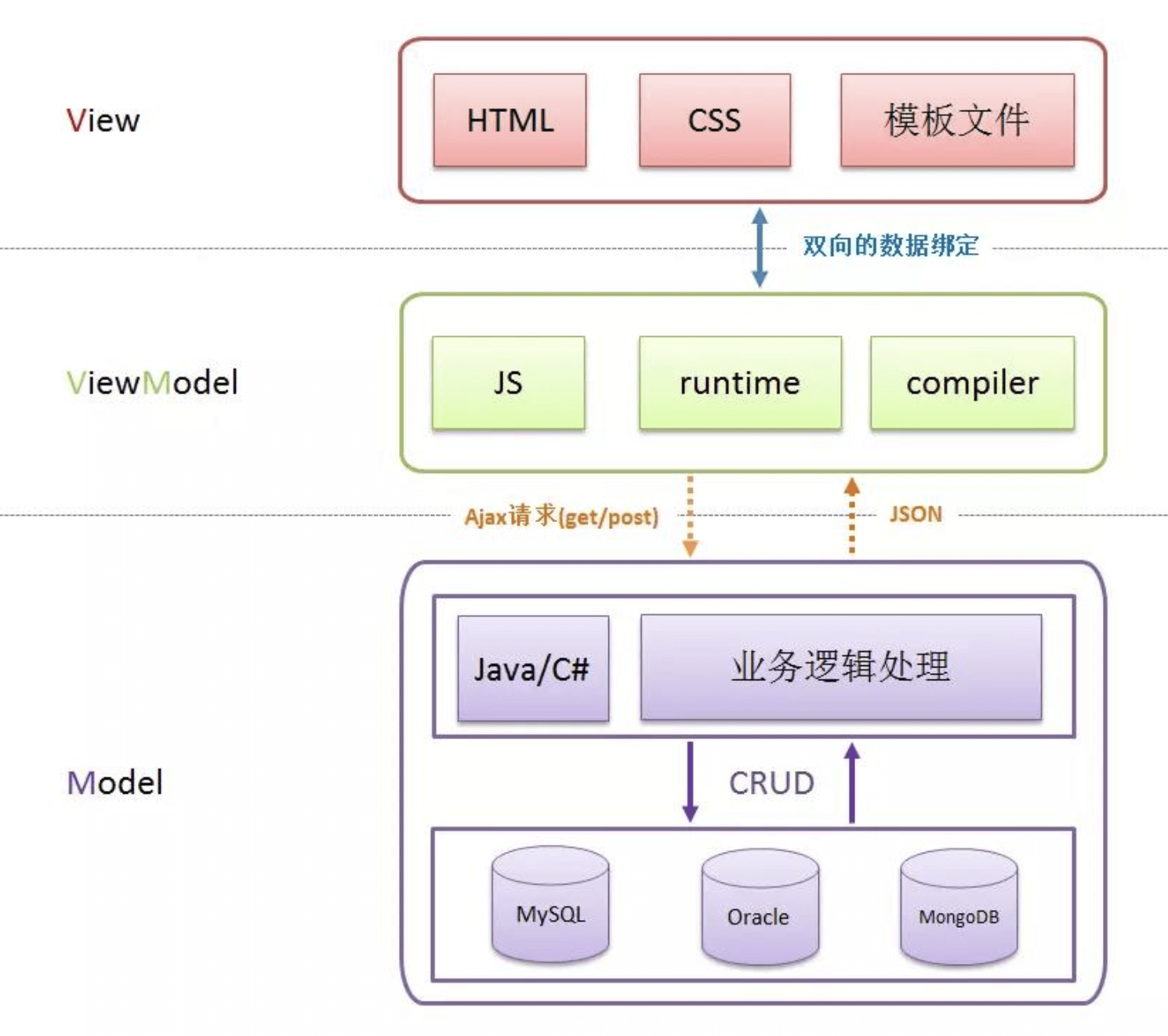 View

HTML CSS 模板文件

双向的数据绑定

ViewModel

JS runtime compiler

Ajax请求(get/post)

JSON

Model

Java/C# 业务逻辑处理

CRUD

MySQL Oracle MongoDB